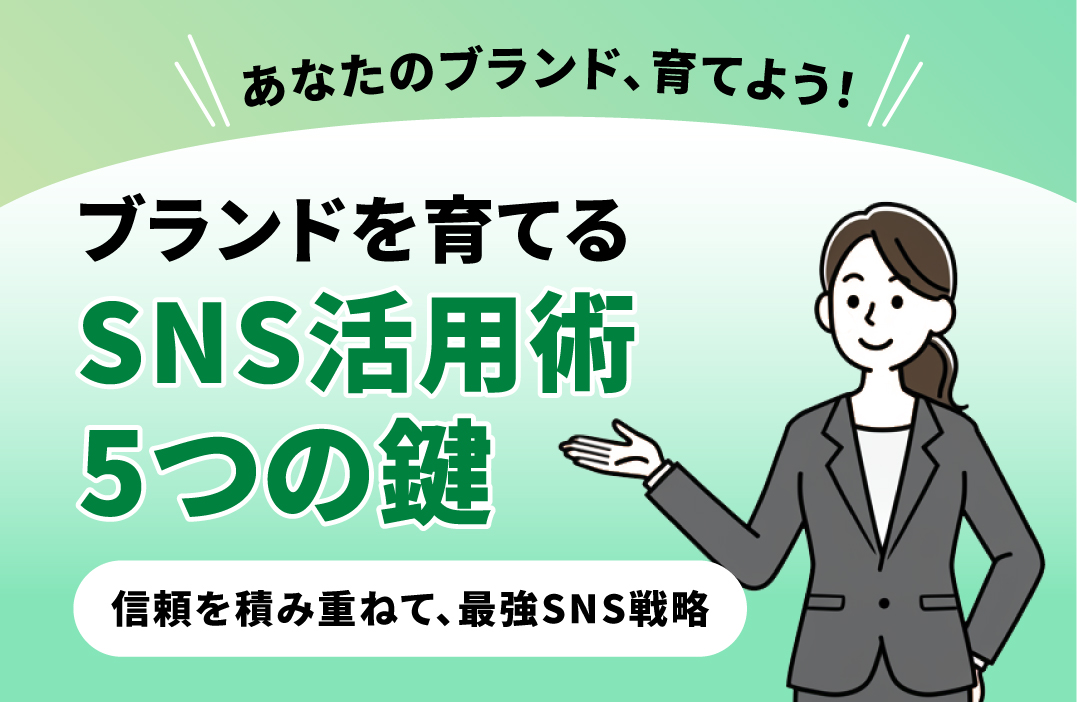 あなたのブランド、育てよう!

ブランドを育てる
SNS活用術
5つの鍵

信頼を積み重ねて、最強SNS戦略